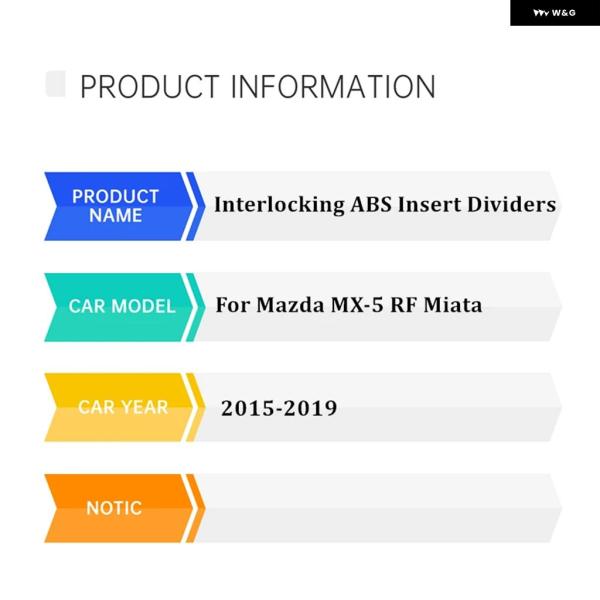 W&G

PRODUCT INFORMATION

PRODUCT NAME
Interlocking ABS Insert Dividers

CAR MODEL
For Mazda MX-5 RF Miata

CAR YEAR
2015-2019

NOTIC